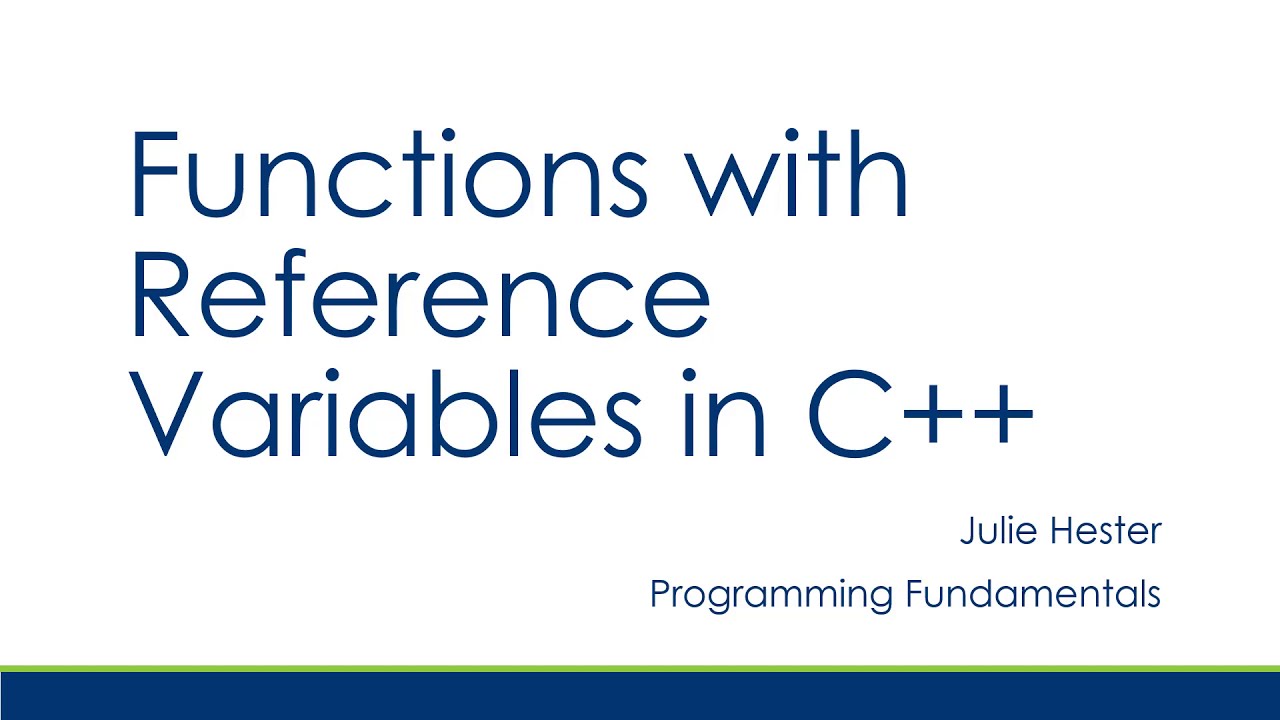 Functions with Reference Variables in C++

Julie Hester

Programming Fundamentals